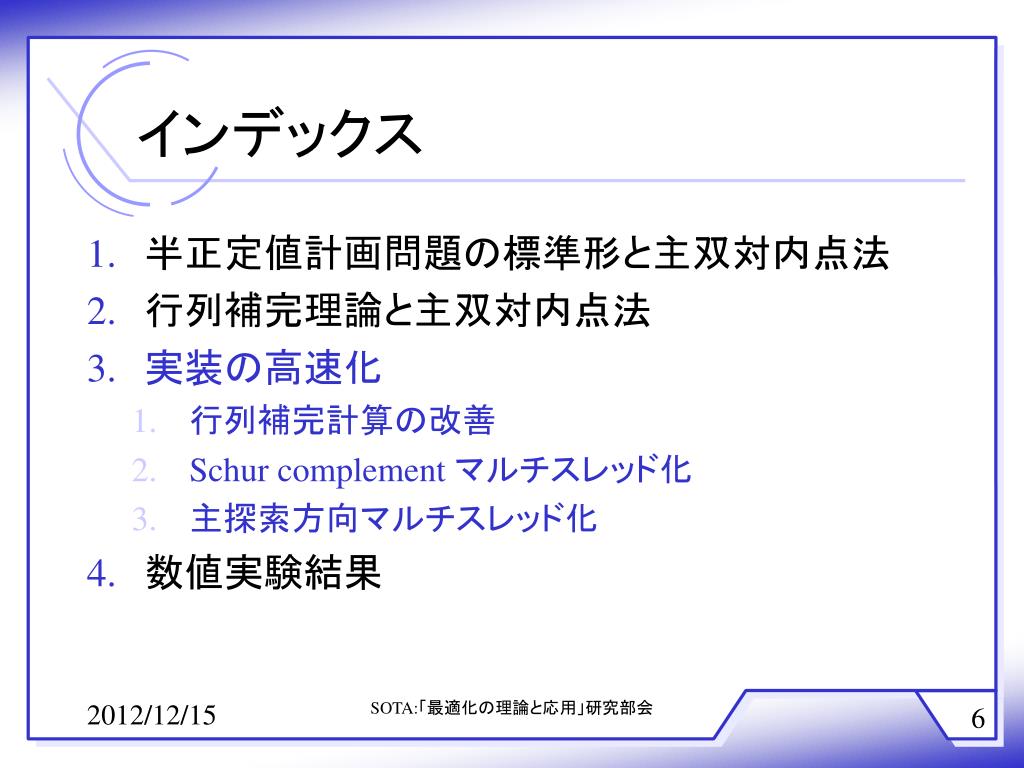 インデックス

1. 半正定値計画問題の標準形と主双対内点法
2. 行列補完理論と主双対内点法
3. 実装の高速化
 1. 行列補完計算の改善
 2. Schur complement マルチスレッド化
 3. 主探索方向マルチスレッド化
4. 数値実験結果

2012/12/15

SOTA:「最適化の理論と応用」研究部会

6